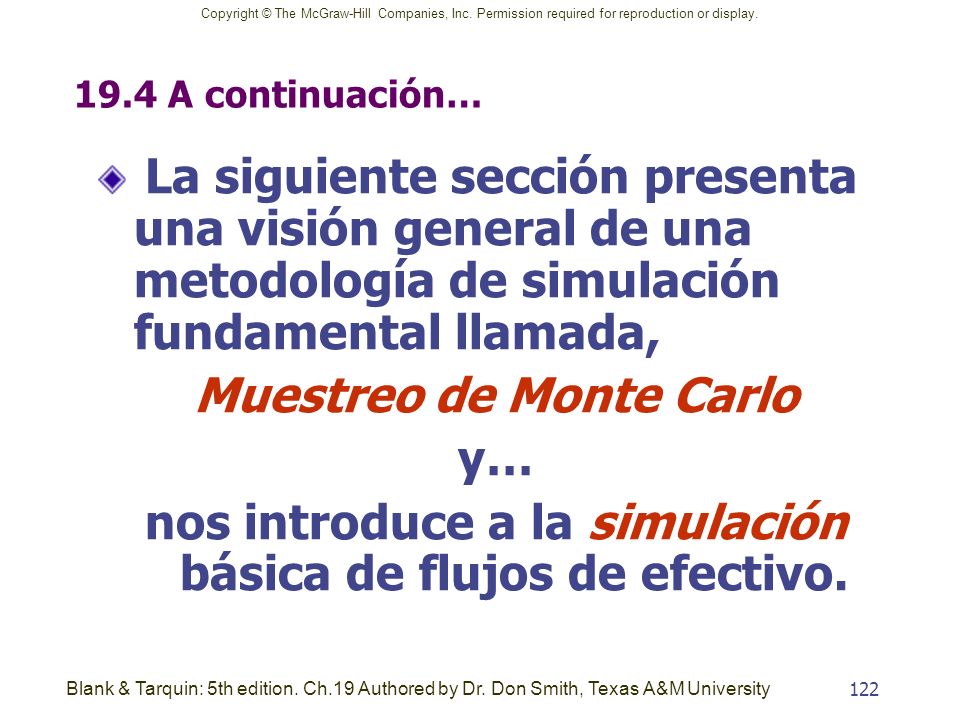 Copyright © The McGraw-Hill Companies, Inc. Permission required for reproduction or display.

19.4 A continuación…

La siguiente sección presenta una visión general de una metodología de simulación fundamental llamada,

Muestreo de Monte Carlo

y…

nos introduce a la simulación básica de flujos de efectivo.

Blank & Tarquin: 5th edition. Ch.19 Authored by Dr. Don Smith, Texas A&M University

122